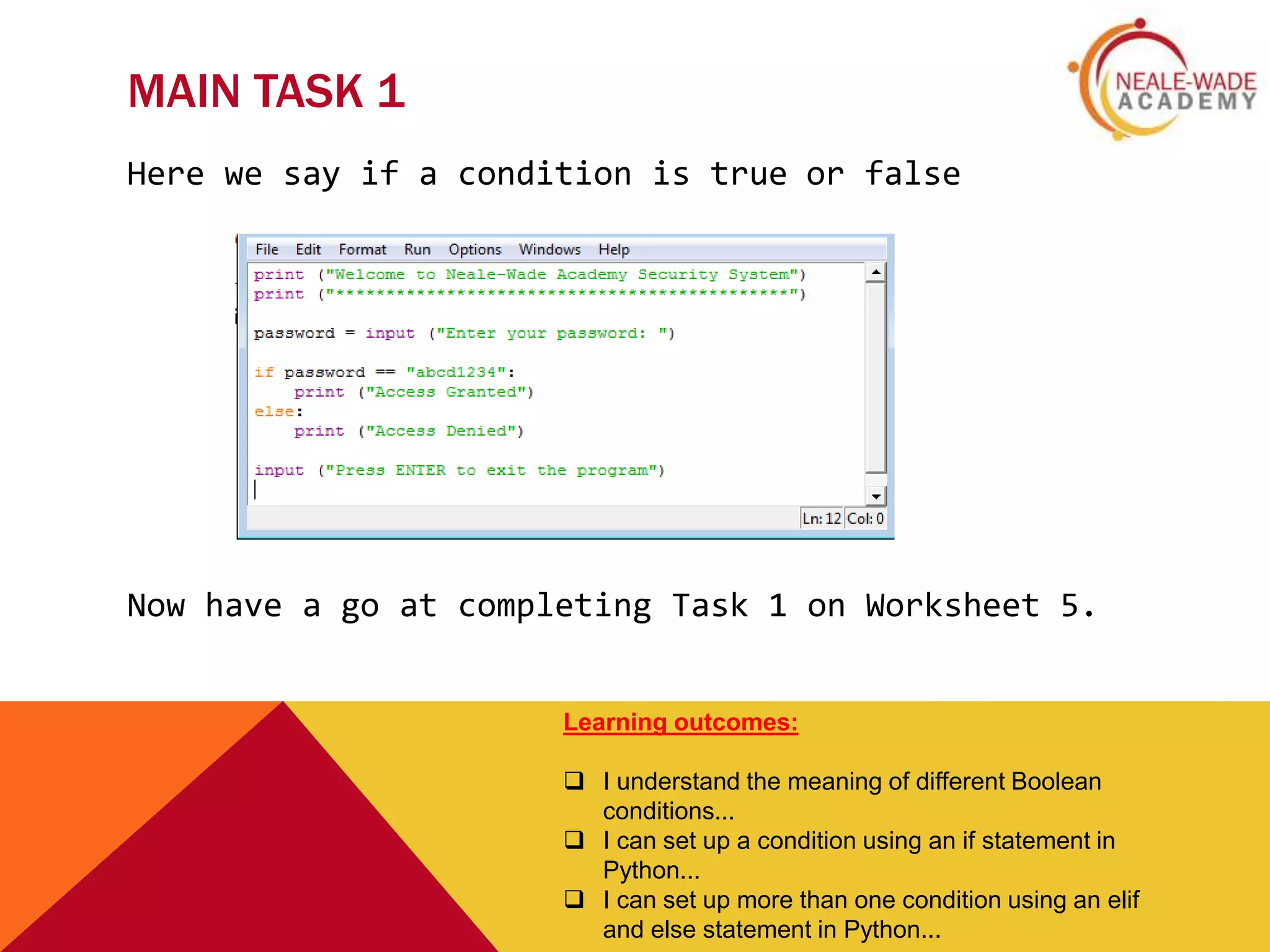 MAIN TASK 1

NEALE-WADE ACADEMY

Here we say if a condition is true or false

File Edit Format Run Options Windows Help

print ("Welcome to Neale-Wade Academy Security System")
print ("*********************************************")

password = input ("Enter your password: ")

if password == "abcd1234":
    print ("Access Granted")
else:
    print ("Access Denied")

input ("Press ENTER to exit the program")

Ln: 12 Col: 0

Now have a go at completing Task 1 on Worksheet 5.

Learning outcomes:

❑ I understand the meaning of different Boolean conditions...
❑ I can set up a condition using an if statement in Python...
❑ I can set up more than one condition using an elif and else statement in Python...